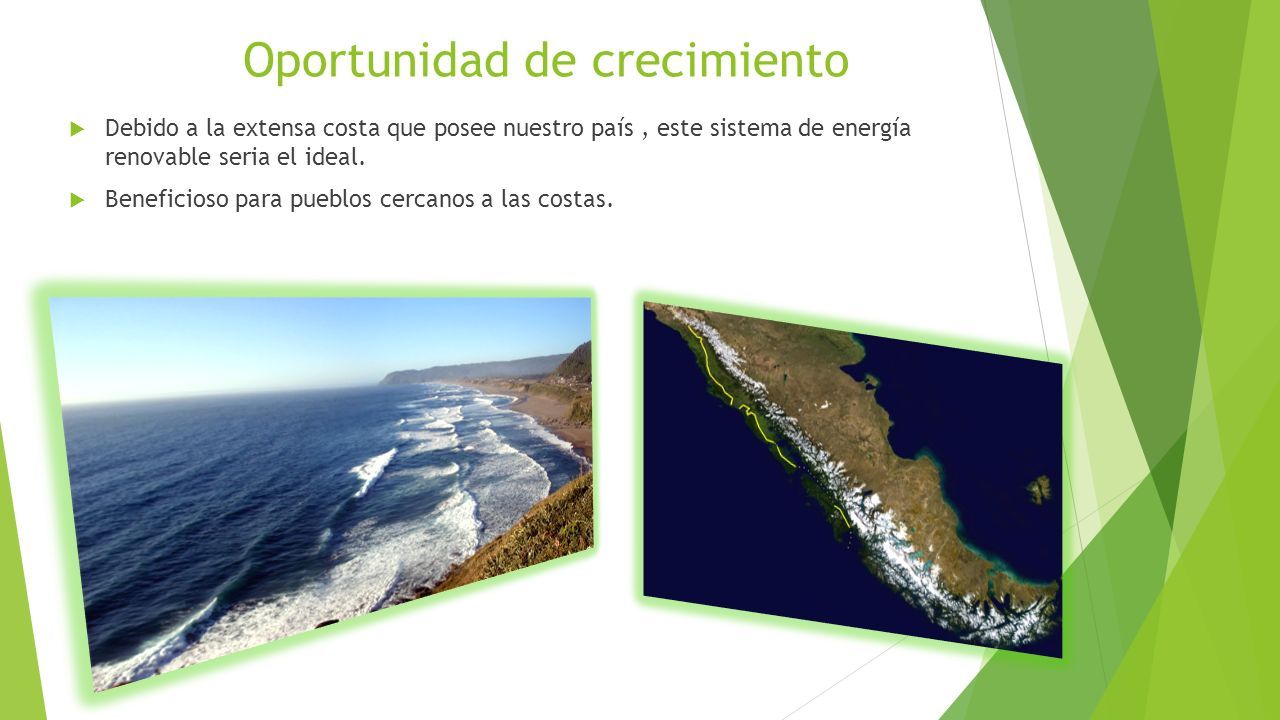 Oportunidad de crecimiento

Debido a la extensa costa que posee nuestro país , este sistema de energía renovable seria el ideal.

Beneficioso para pueblos cercanos a las costas.